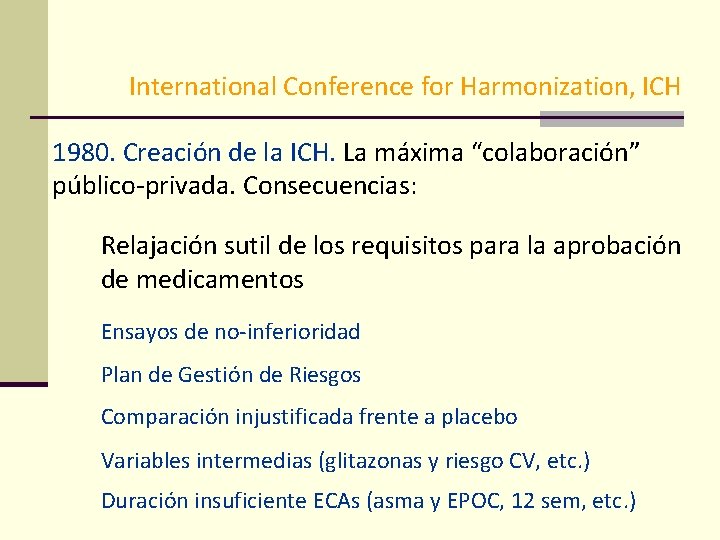 International Conference for Harmonization, ICH

1980. Creación de la ICH. La máxima “colaboración” público-privada. Consecuencias:

Relajación sutil de los requisitos para la aprobación de medicamentos

Ensayos de no-inferioridad

Plan de Gestión de Riesgos

Comparación injustificada frente a placebo

Variables intermedias (glitazonas y riesgo CV, etc.)

Duración insuficiente ECAs (asma y EPOC, 12 sem, etc.)